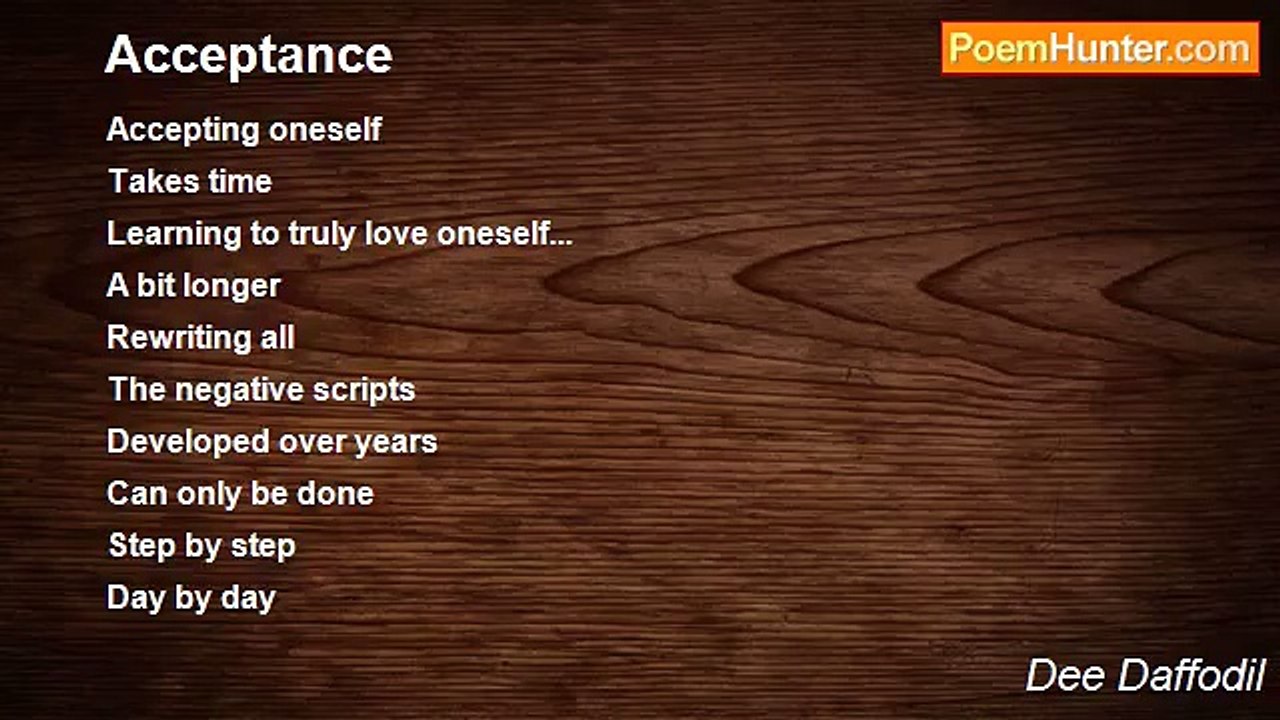 Acceptance

PoemHunter.com

Accepting oneself
Takes time
Learning to truly love oneself...
A bit longer
Rewriting all
The negative scripts
Developed over years
Can only be done
Step by step
Day by day

Dee Daffodil